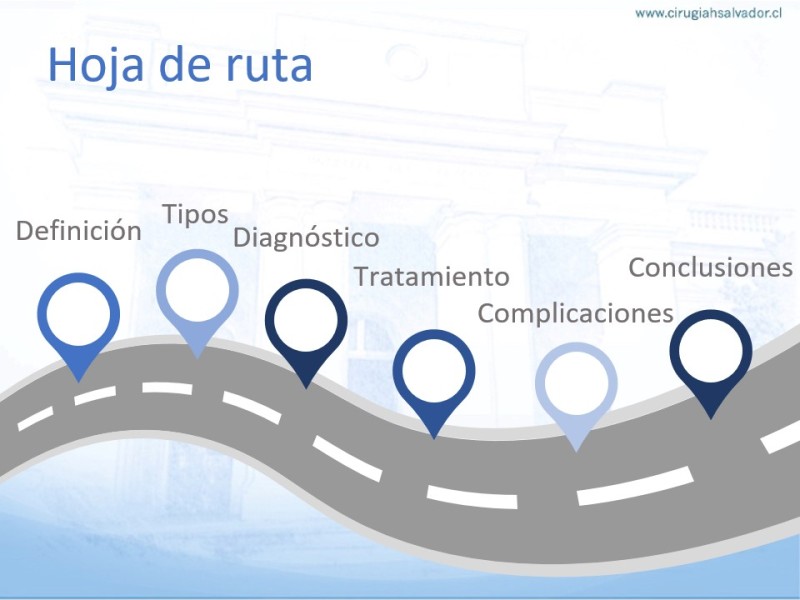 www.cirugiahsalvador.cl

Hoja de ruta

Definición

Tipos

Diagnóstico

Tratamiento

Complicaciones

Conclusiones